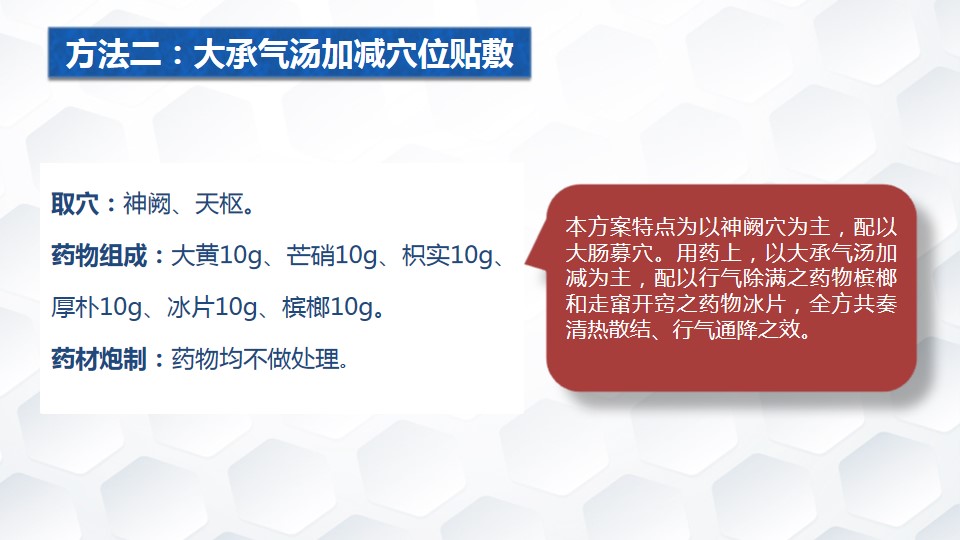 方法二：大承气汤加减穴位贴敷

取穴：神阙、天枢。

药物组成：大黄10g、芒硝10g、枳实10g、厚朴10g、冰片10g、槟榔10g。

药材炮制：药物均不做处理。

本方案特点为以神阙穴为主，配以大肠募穴。用药上，以大承气汤加减为主，配以行气除满之药物槟榔和走窜开窍之药物冰片，全方共奏清热散结、行气通降之效。